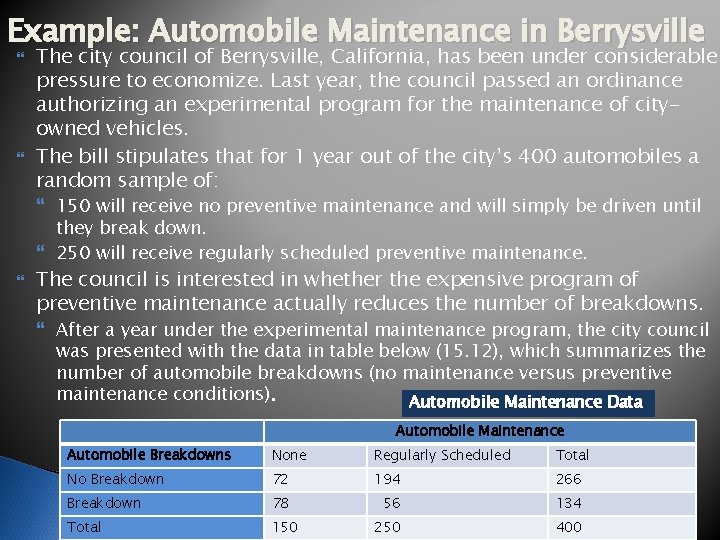 Example: Automobile Maintenance in Berrysville

The city council of Berrysville, California, has been under considerable pressure to economize. Last year, the council passed an ordinance authorizing an experimental program for the maintenance of city-owned vehicles.

The bill stipulates that for 1 year out of the city's 400 automobiles a random sample of:

150 will receive no preventive maintenance and will simply be driven until they break down.

250 will receive regularly scheduled preventive maintenance.

The council is interested in whether the expensive program of preventive maintenance actually reduces the number of breakdowns.

After a year under the experimental maintenance program, the city council was presented with the data in table below (15.12), which summarizes the number of automobile breakdowns (no maintenance versus preventive maintenance conditions).

Automobile Maintenance Data

| | Automobile Maintenance | | |
|---|---|---|---|
| Automobile Breakdowns | None | Regularly Scheduled | Total |
| No Breakdown | 72 | 194 | 266 |
| Breakdown | 78 | 56 | 134 |
| Total | 150 | 250 | 400 |